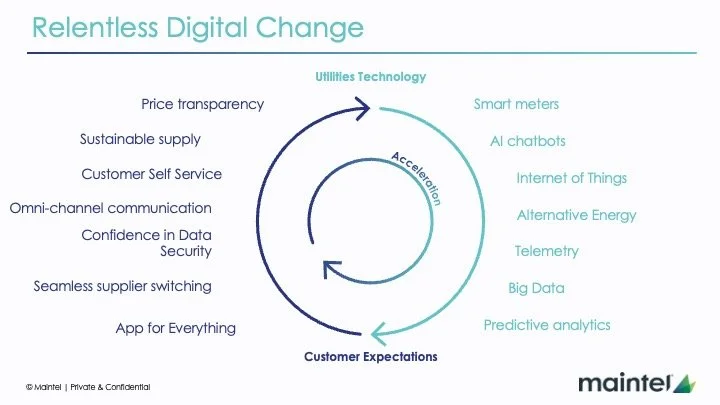 Relentless Digital Change

Utilities Technology

Price transparency

Sustainable supply

Customer Self Service

Omni-channel communication

Confidence in Data Security

Seamless supplier switching

App for Everything

Acceleration

Smart meters

AI chatbots

Internet of Things

Alternative Energy

Telemetry

Big Data

Predictive analytics

Customer Expectations

© Maintel | Private & Confidential

maintel